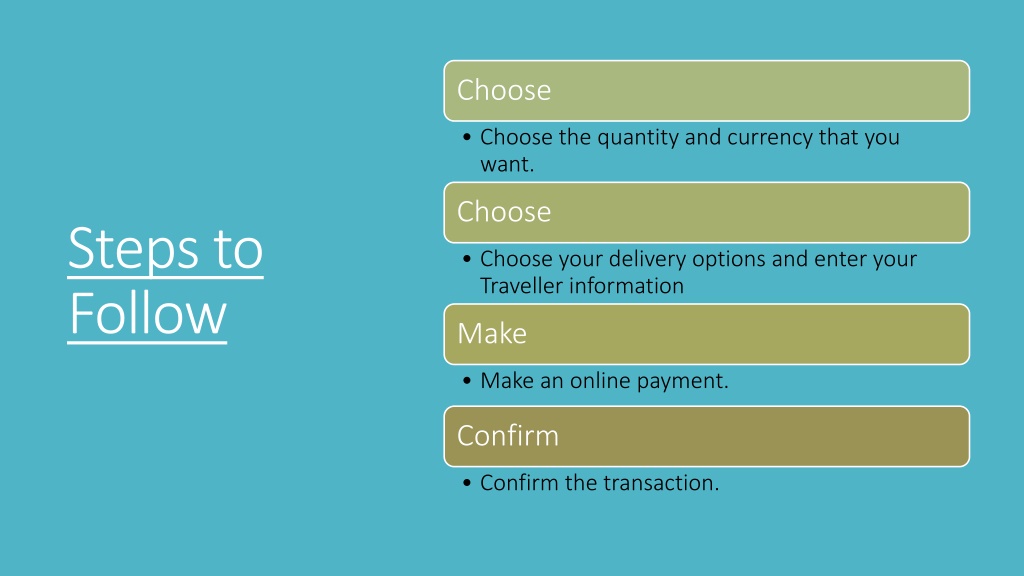 Steps to Follow

Choose

• Choose the quantity and currency that you want.

Choose

• Choose your delivery options and enter your Traveller information

Make

• Make an online payment.

Confirm

• Confirm the transaction.